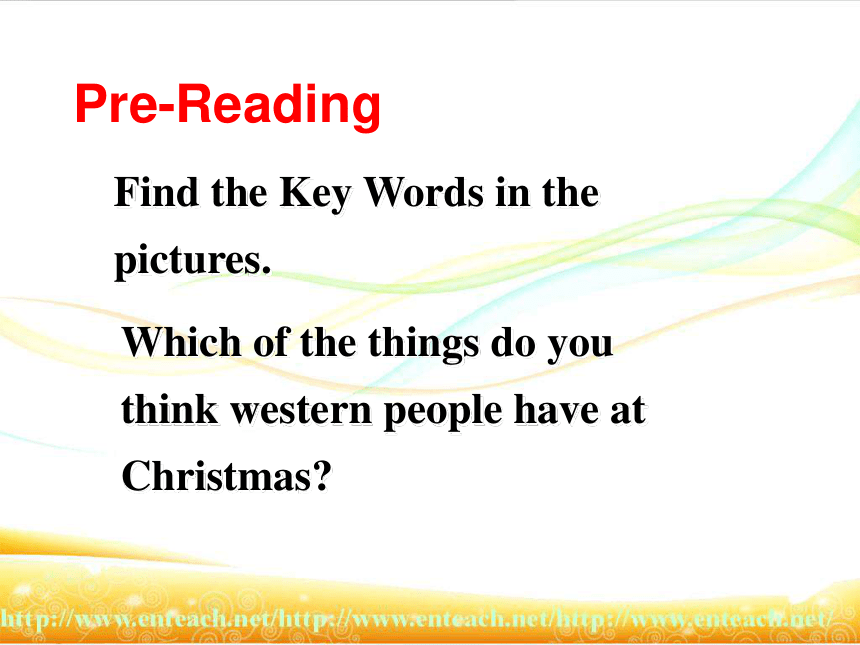 Pre-Reading

Find the Key Words in the pictures.

Which of the things do you think western people have at Christmas?

http://www.enteach.net/http://www.enteach.net/http://www.enteach.net/